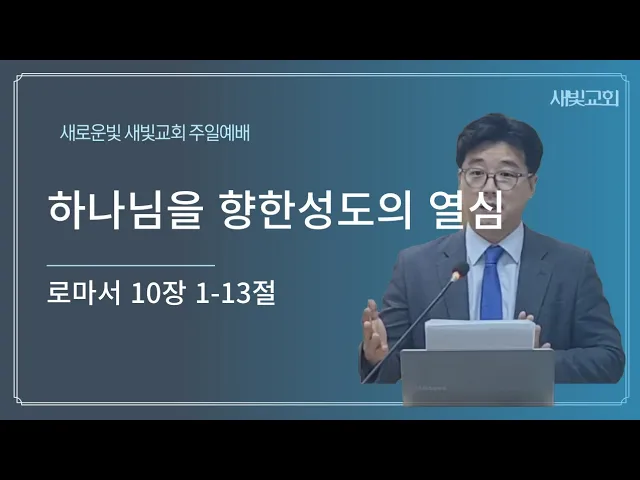 새빛교회

새로운빛 새빛교회 주일예배

하나님을 향한성도의 열심

로마서 10장 1-13절